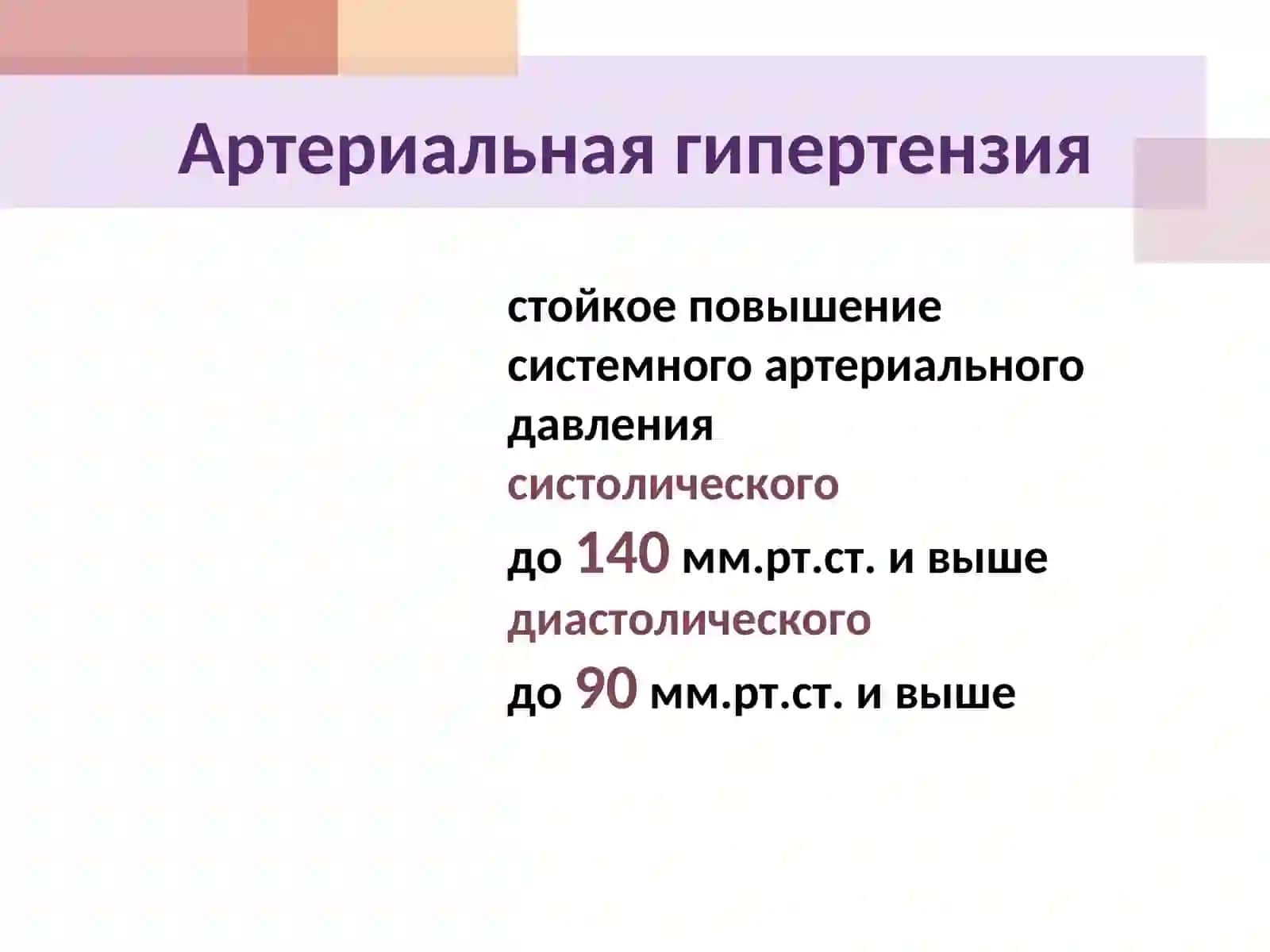 Артериальная гипертензия

стойкое повышение системного артериального давления
систолического
до 140 мм.рт.ст. и выше
диастолического
до 90 мм.рт.ст. и выше